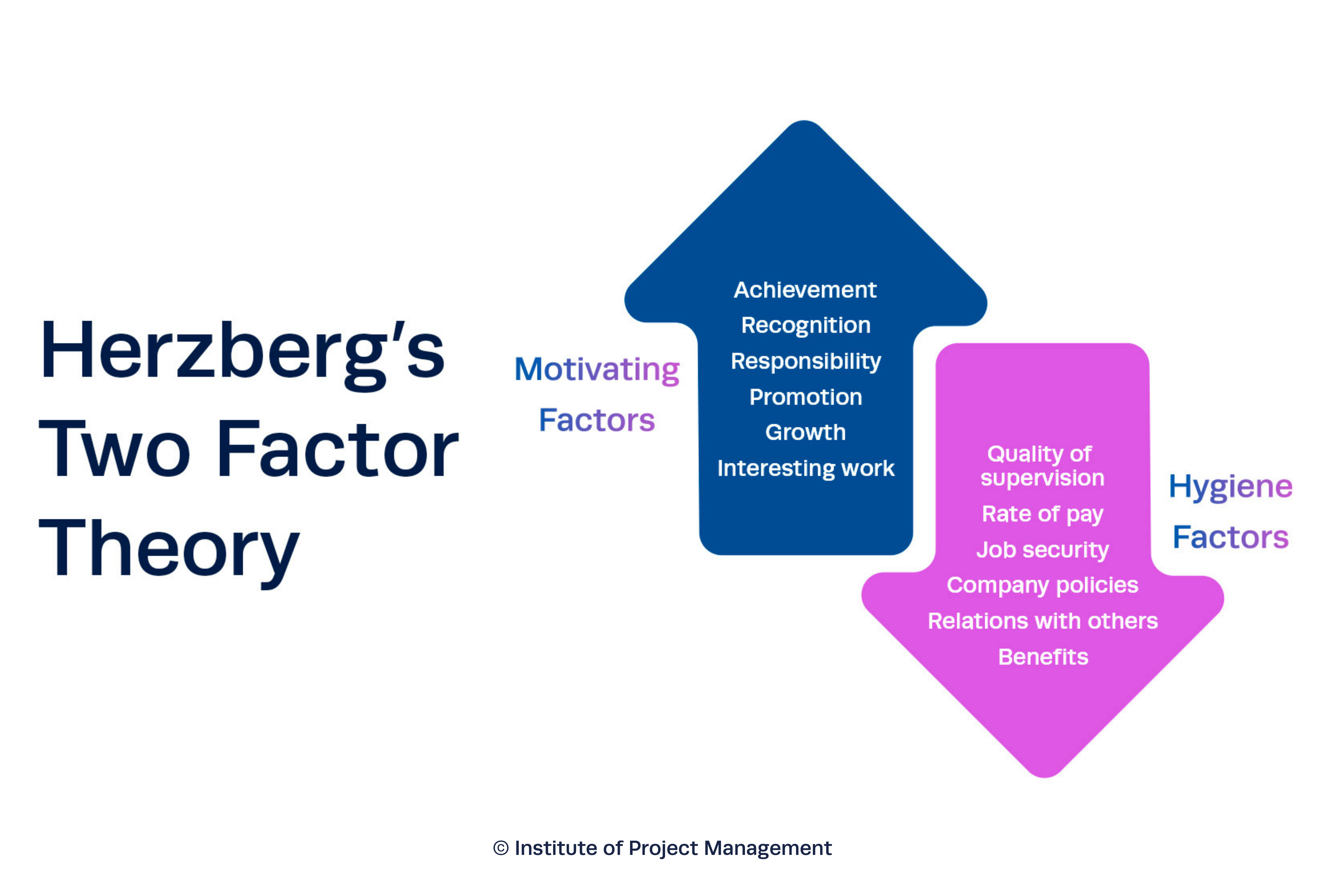 Herzberg's Two Factor Theory

Motivating Factors

Achievement
Recognition
Responsibility
Promotion
Growth
Interesting work

Quality of supervision
Rate of pay
Job security
Company policies
Relations with others
Benefits

Hygiene Factors

© Institute of Project Management